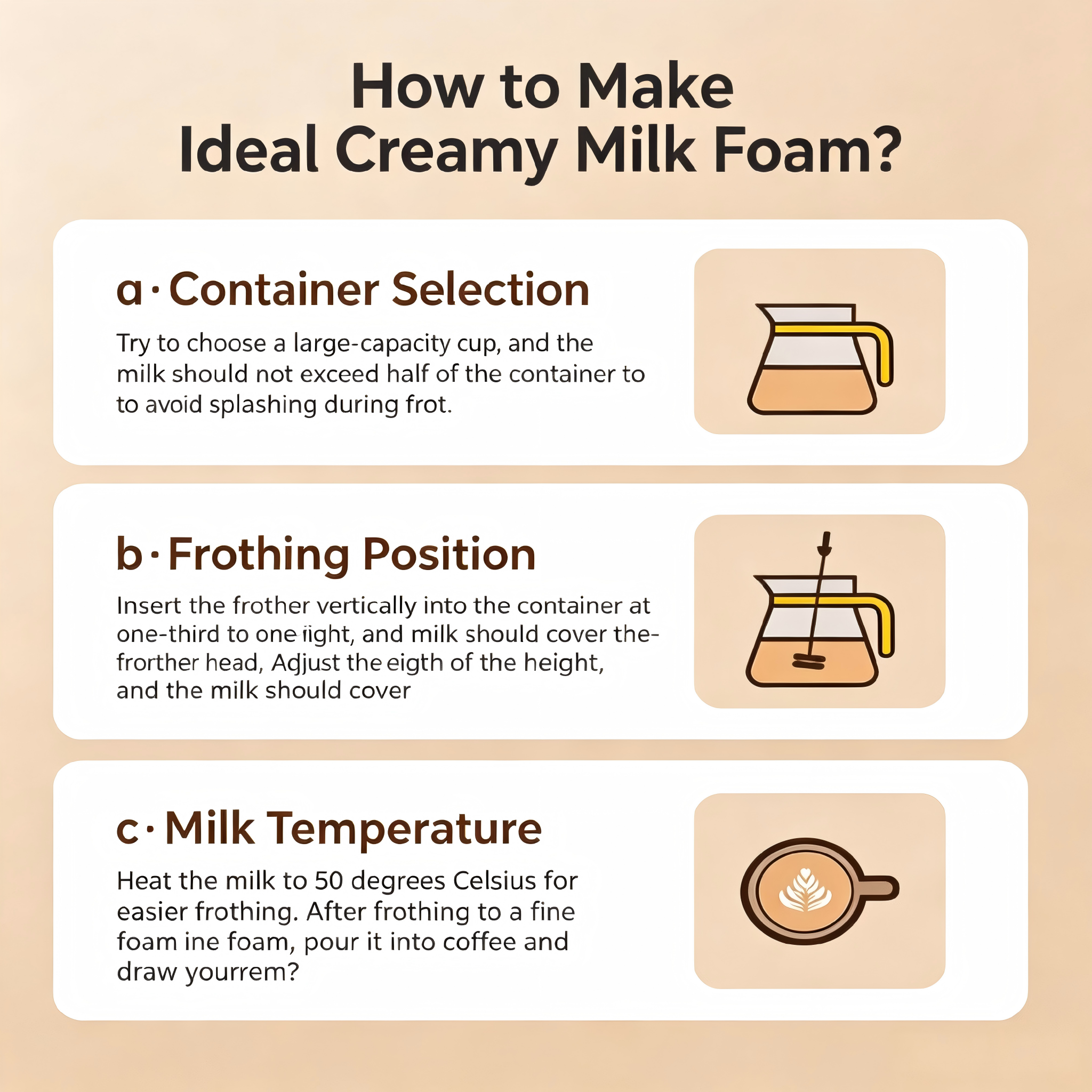 How to Make Ideal Creamy Milk Foam?

a · Container Selection

Try to choose a large-capacity cup, and the milk should not exceed half of the container to to avoid splashing during frot.

b · Frothing Position

Insert the frother vertically into the container at one-third to one ight, and milk should cover the-frorther head, Adjust the eigth of the height, and the milk should cover

c · Milk Temperature

Heat the milk to 50 degrees Celsius for easier frothing. After frothing to a fine foam ine foam, pour it into coffee and draw yourrem?